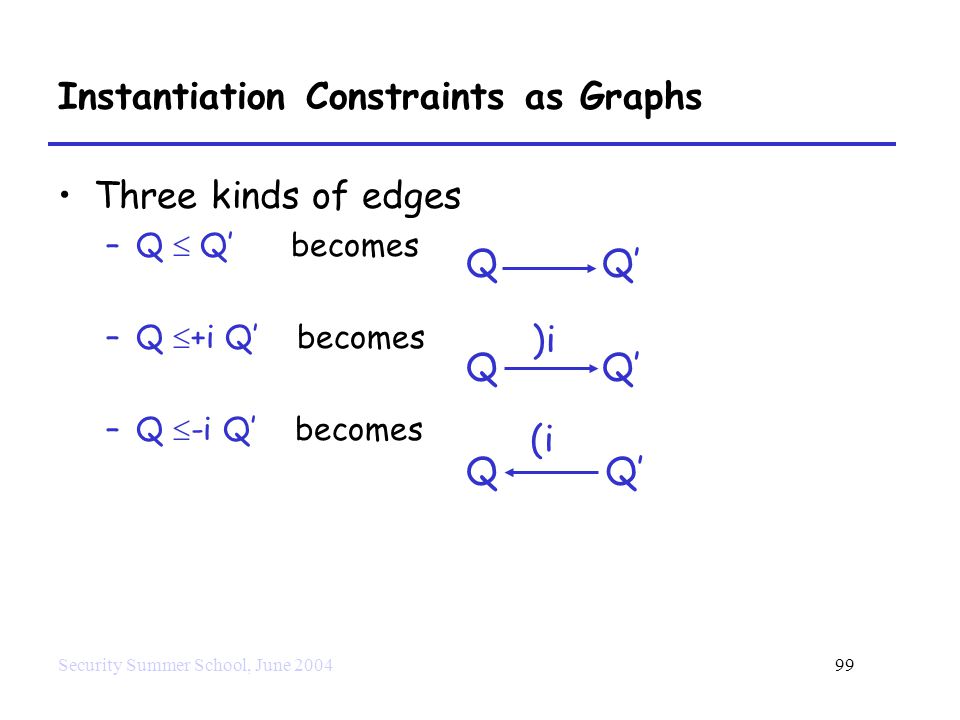 Instantiation Constraints as Graphs

• Three kinds of edges
– $Q \leq Q'$ becomes $Q \longrightarrow Q'$

– $Q \leq_{+i} Q'$ becomes $Q \xrightarrow{)i} Q'$

– $Q \leq_{-i} Q'$ becomes $Q \xleftarrow{(i} Q'$

Security Summer School, June 2004

99